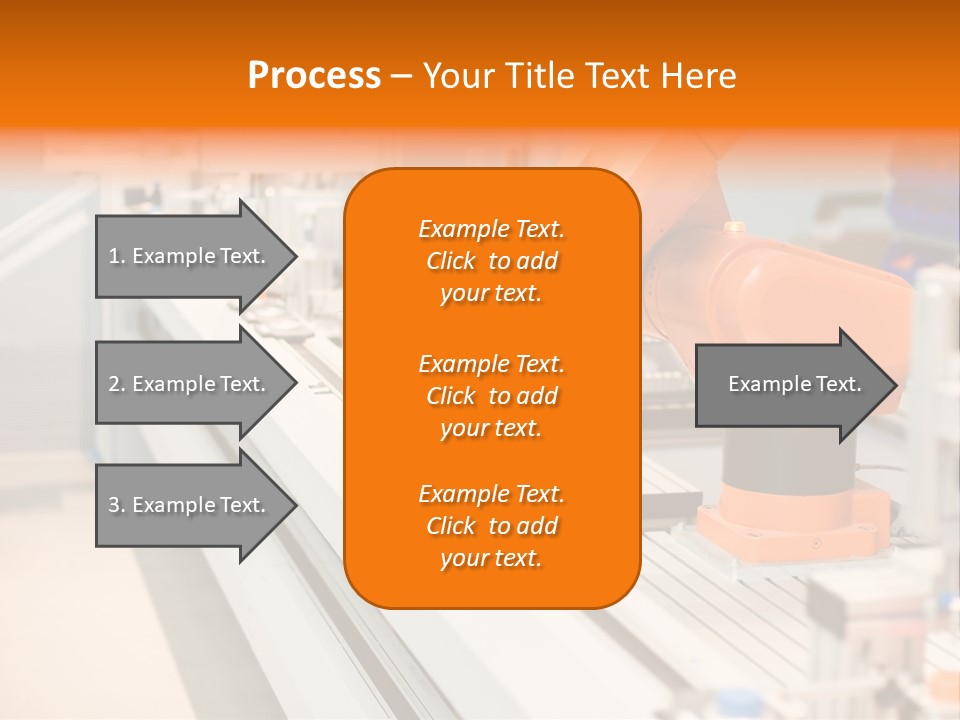 Process – Your Title Text Here

1. Example Text.

2. Example Text.

3. Example Text.

Example Text. Click to add your text.

Example Text. Click to add your text.

Example Text. Click to add your text.

Example Text.